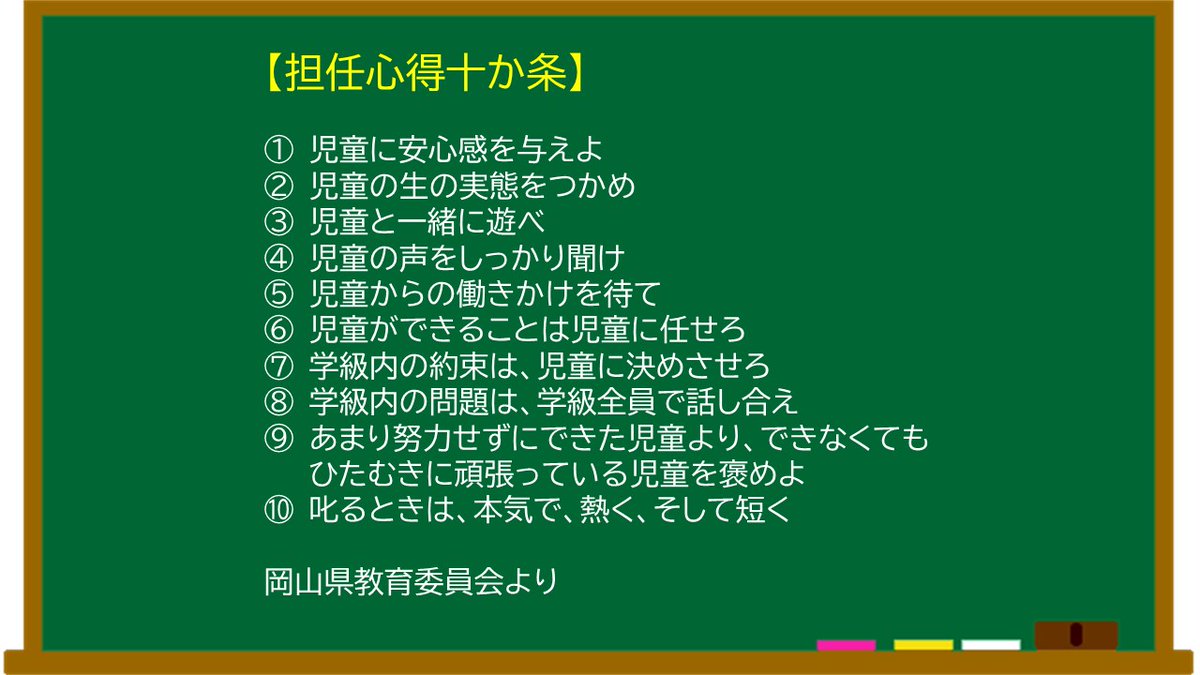 【担任心得十か条】

① 児童に安心感を与えよ
② 児童の生の実態をつかめ
③ 児童と一緒に遊べ
④ 児童の声をしっかり聞け
⑤ 児童からの働きかけを待て
⑥ 児童ができることは児童に任せろ
⑦ 学級内の約束は、児童に決めさせろ
⑧ 学級内の問題は、学級全員で話し合え
⑨ あまり努力せずにできた児童より、できなくてもひたむきに頑張っている児童を褒めよ
⑩ 叱るときは、本気で、熱く、そして短く

岡山県教育委員会より